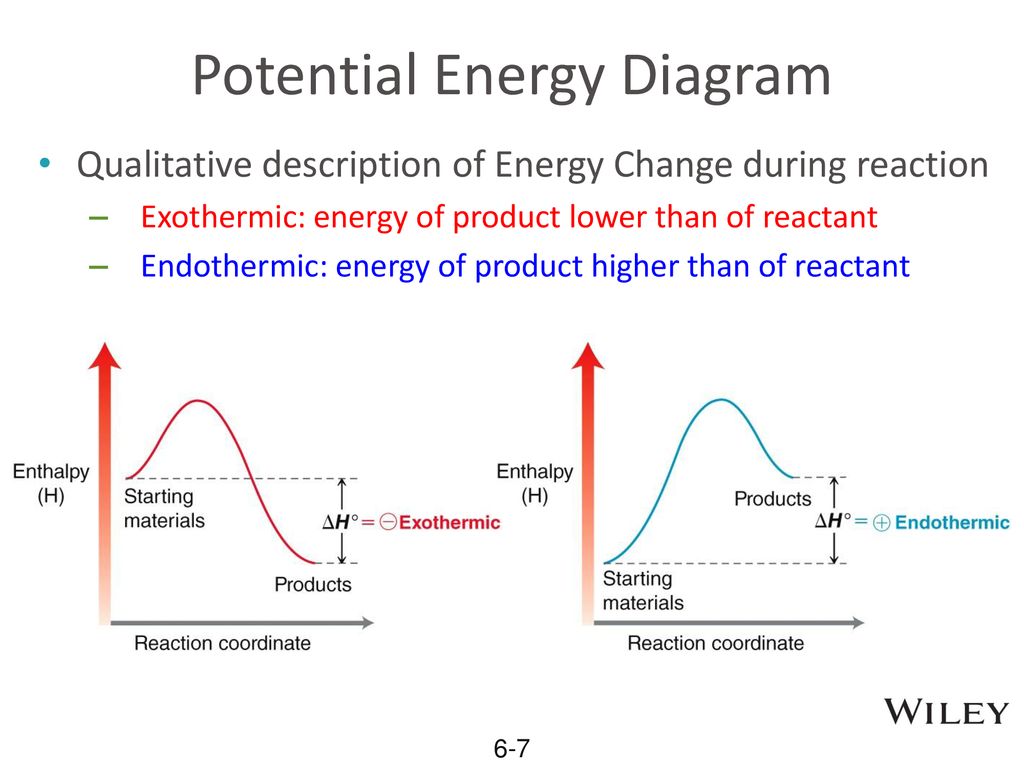 Potential Energy Diagram

• Qualitative description of Energy Change during reaction

– Exothermic: energy of product lower than of reactant

– Endothermic: energy of product higher than of reactant

Enthalpy (H)

Starting materials

$\Delta H^\circ = \ominus$ Exothermic

Products

Reaction coordinate

Enthalpy (H)

Products

$\Delta H^\circ = \oplus$ Endothermic

Starting materials

Reaction coordinate

WILEY

6-7